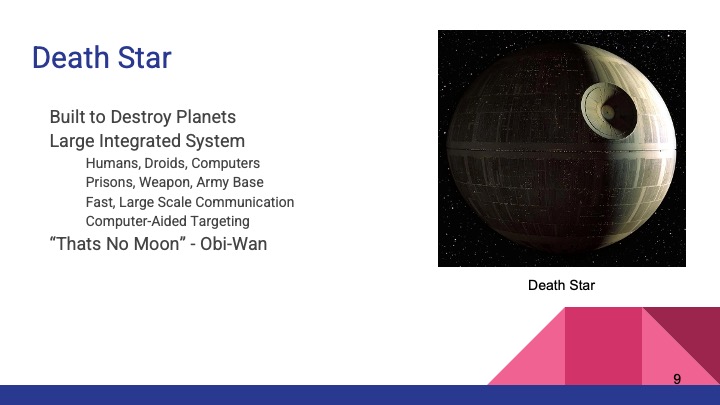 Death Star

Built to Destroy Planets
Large Integrated System
Humans, Droids, Computers
Prisons, Weapon, Army Base
Fast, Large Scale Communication
Computer-Aided Targeting
“Thats No Moon” - Obi-Wan

Death Star

9